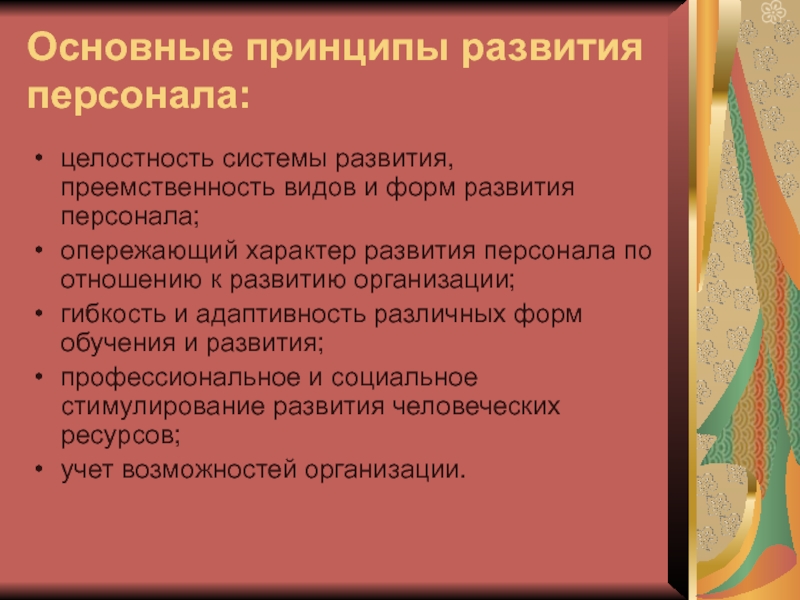 Основные принципы развития персонала:

• целостность системы развития, преемственность видов и форм развития персонала;
• опережающий характер развития персонала по отношению к развитию организации;
• гибкость и адаптивность различных форм обучения и развития;
• профессиональное и социальное стимулирование развития человеческих ресурсов;
• учет возможностей организации.